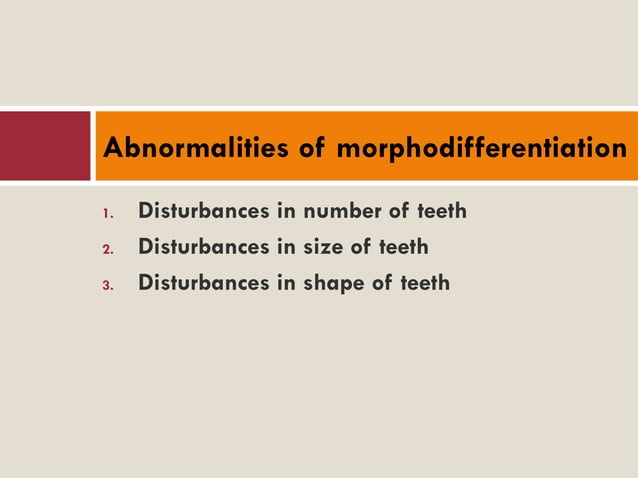 Abnormalities of morphodifferentiation

1. Disturbances in number of teeth
2. Disturbances in size of teeth
3. Disturbances in shape of teeth